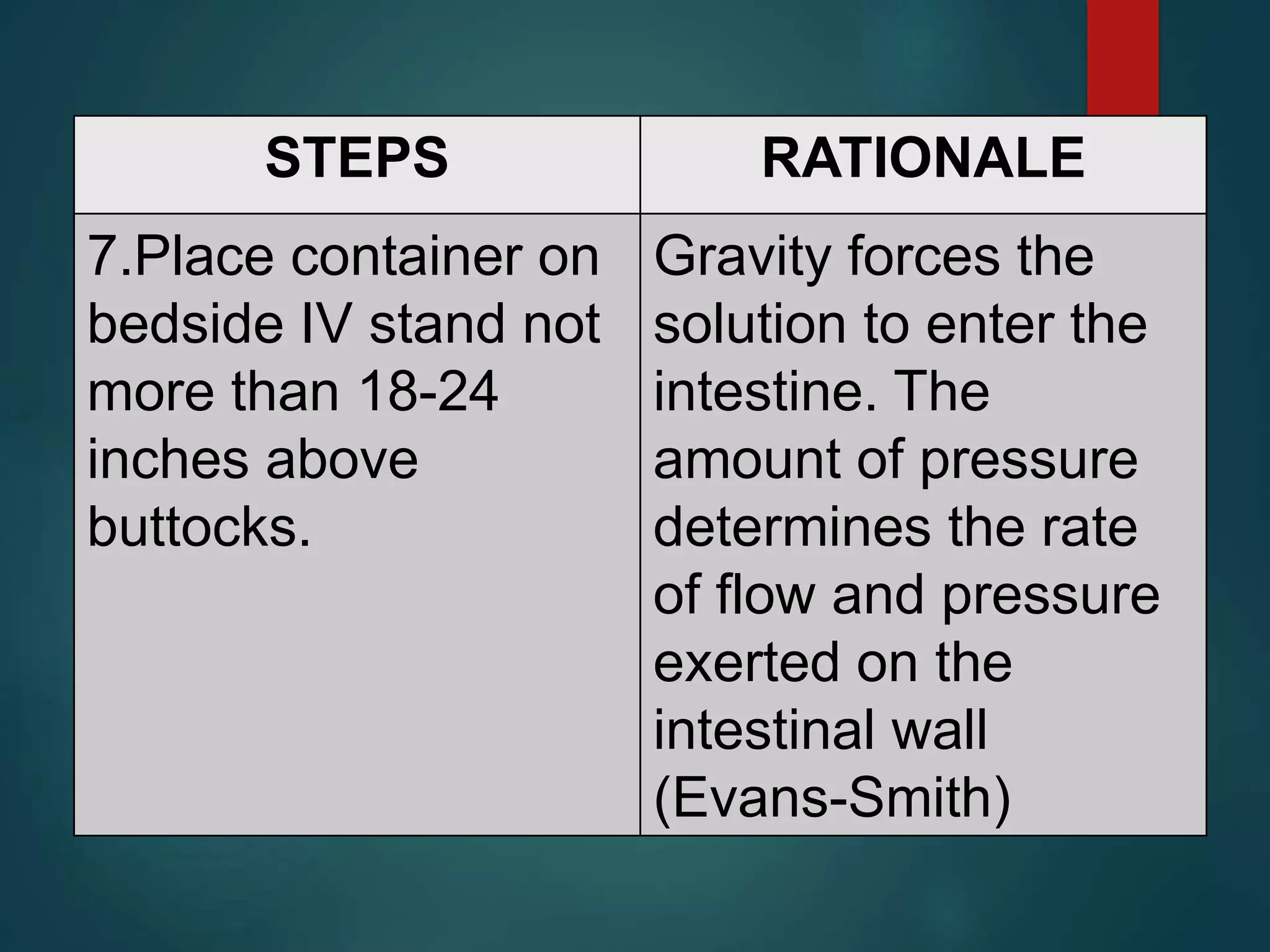 | STEPS | RATIONALE |
|---|---|
| 7.Place container on bedside IV stand not more than 18-24 inches above buttocks. | Gravity forces the solution to enter the intestine. The amount of pressure determines the rate of flow and pressure exerted on the intestinal wall (Evans-Smith) |